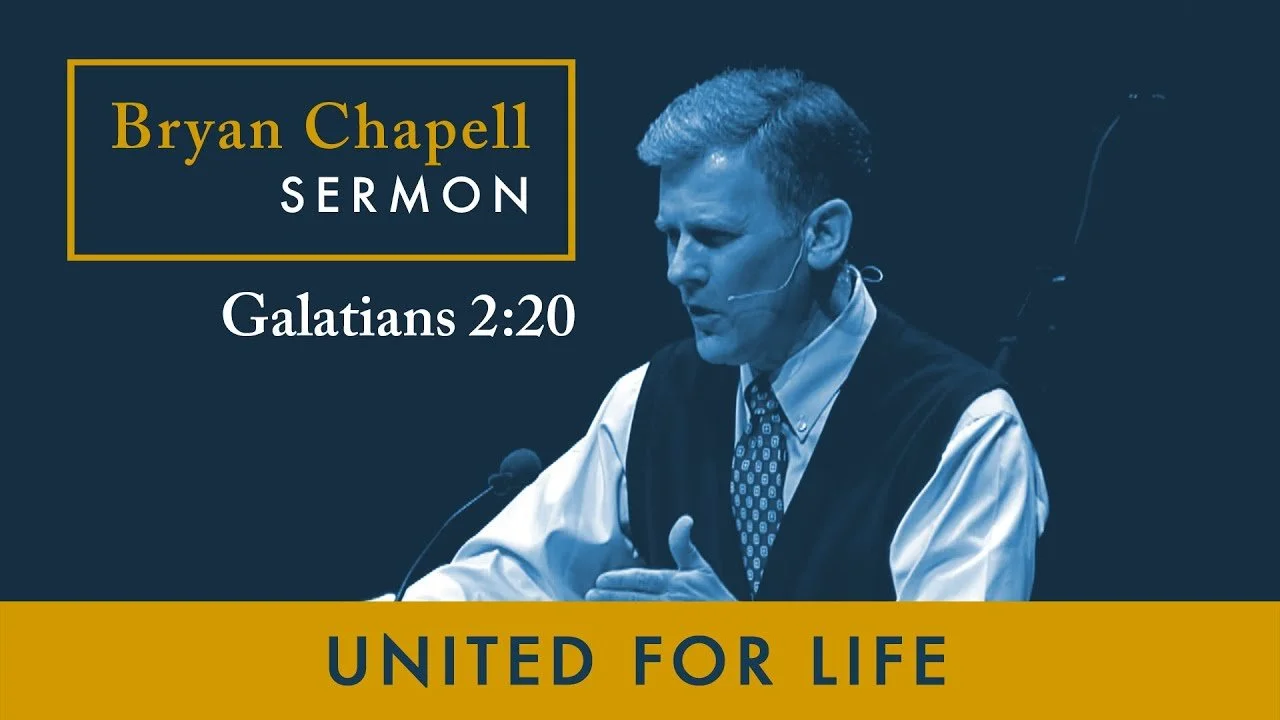 Bryan Chapell
SERMON

Galatians 2:20

UNITED FOR LIFE